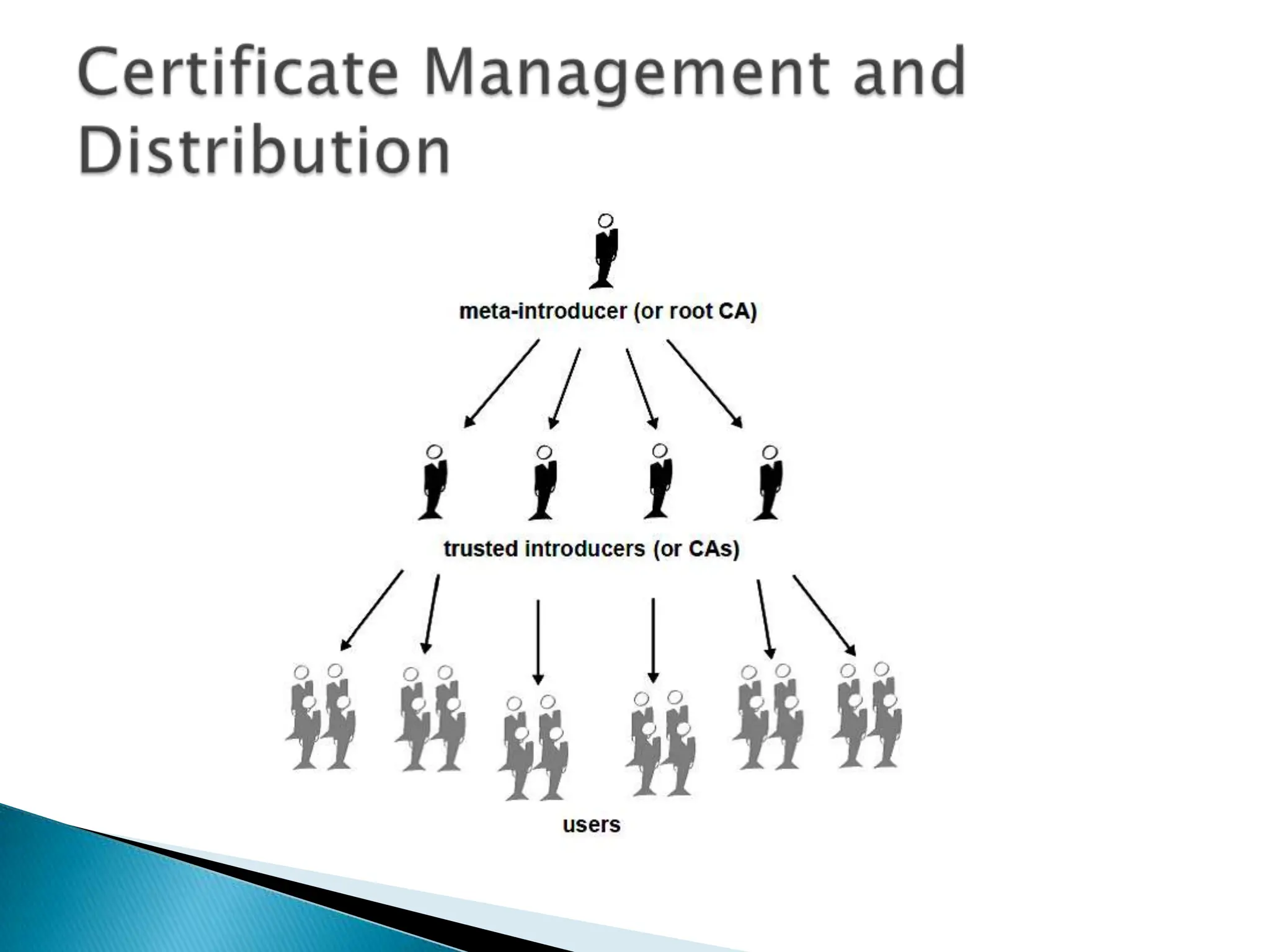 Certificate Management and Distribution

meta-introducer (or root CA)

trusted introducers (or CAs)

users